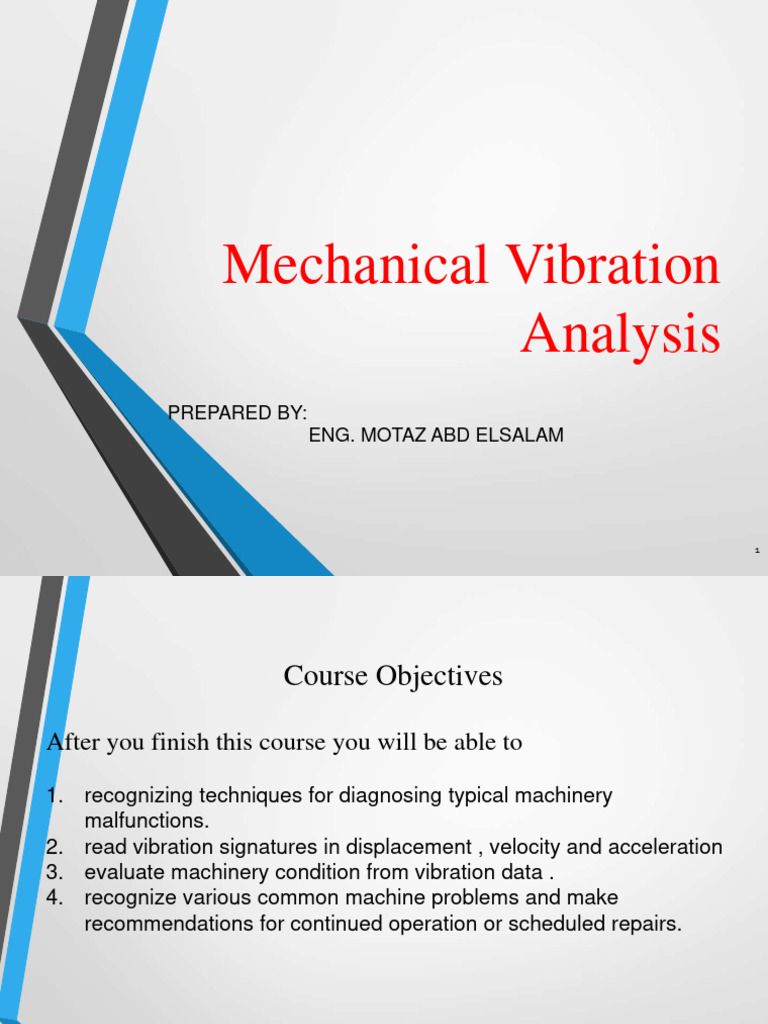 Mechanical Vibration Analysis

PREPARED BY:
ENG. MOTAZ ABD ELSALAM

1

Course Objectives

After you finish this course you will be able to

1. recognizing techniques for diagnosing typical machinery malfunctions.
2. read vibration signatures in displacement , velocity and acceleration
3. evaluate machinery condition from vibration data .
4. recognize various common machine problems and make recommendations for continued operation or scheduled repairs.